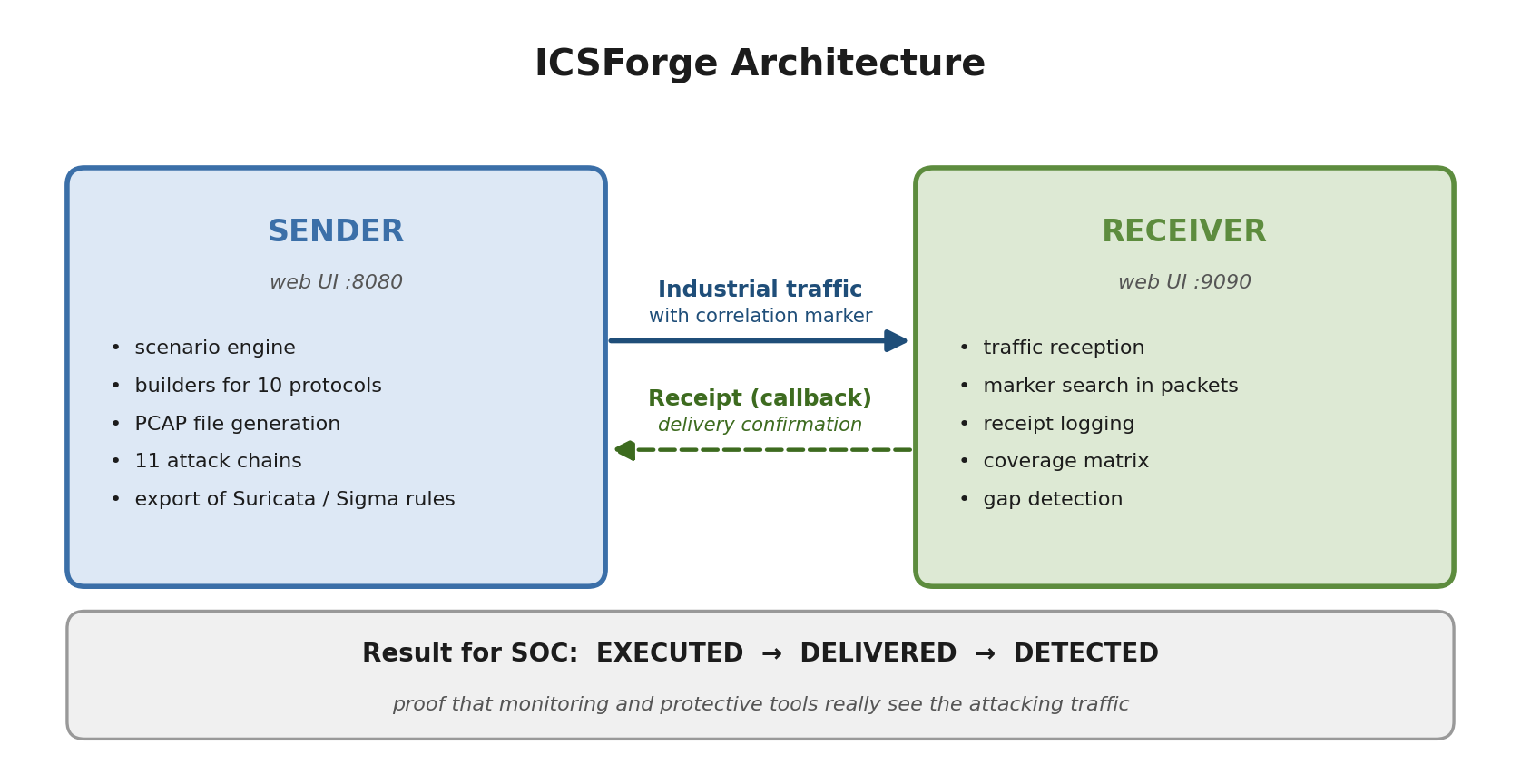 ICSForge Architecture

SENDER

web UI :8080

• scenario engine
• builders for 10 protocols
• PCAP file generation
• 11 attack chains
• export of Suricata / Sigma rules

Industrial traffic
with correlation marker

Receipt (callback)
delivery confirmation

RECEIVER

web UI :9090

• traffic reception
• marker search in packets
• receipt logging
• coverage matrix
• gap detection

Result for SOC: EXECUTED → DELIVERED → DETECTED

proof that monitoring and protective tools really see the attacking traffic